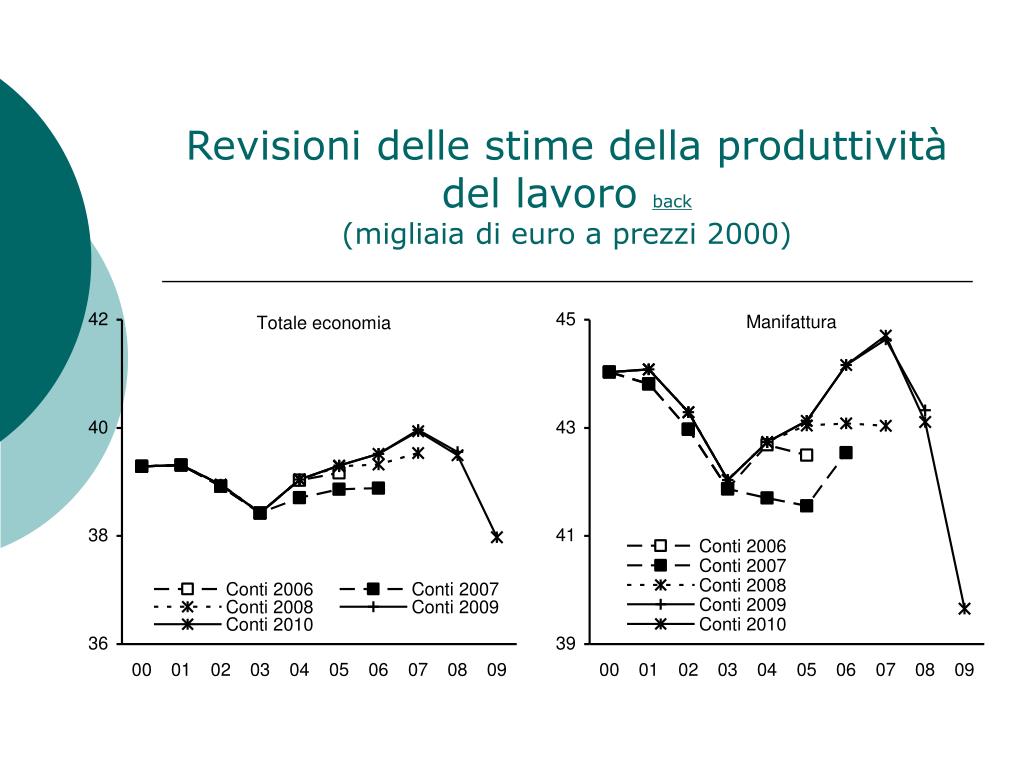 Revisioni delle stime della produttività del lavoro back
(migliaia di euro a prezzi 2000)

Totale economia

42
40
38
36

Conti 2006
Conti 2007
Conti 2008
Conti 2009
Conti 2010

00 01 02 03 04 05 06 07 08 09

Manifattura

45
43
41
39

Conti 2006
Conti 2007
Conti 2008
Conti 2009
Conti 2010

00 01 02 03 04 05 06 07 08 09